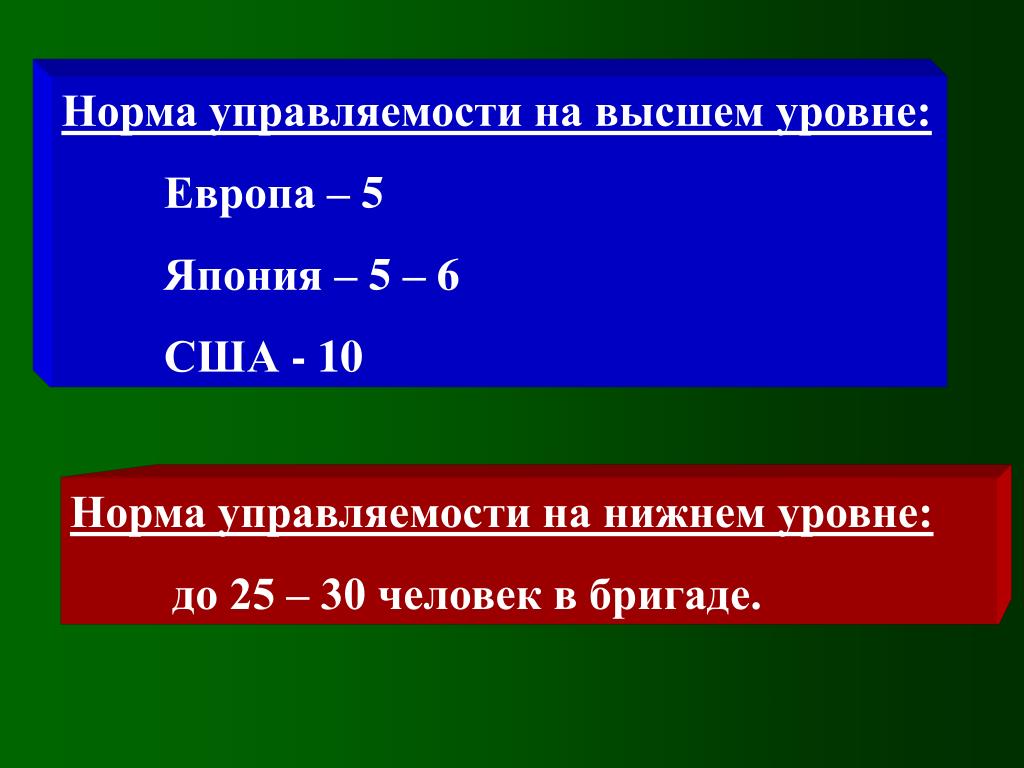 Норма управляемости на высшем уровне:

Европа – 5

Япония – 5 – 6

США - 10

Норма управляемости на нижнем уровне:

до 25 – 30 человек в бригаде.